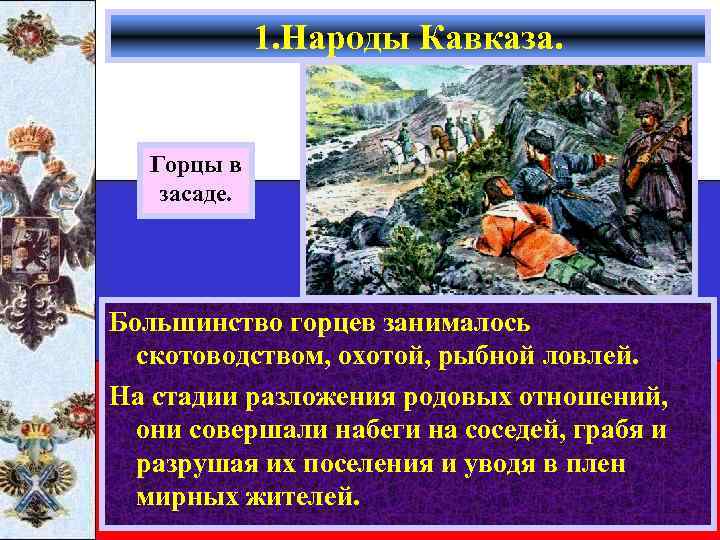 1.Народы Кавказа.

Горцы в засаде.

Большинство горцев занималось скотоводством, охотой, рыбной ловлей.

На стадии разложения родовых отношений, они совершали набеги на соседей, грабя и разрушая их поселения и уводя в плен мирных жителей.